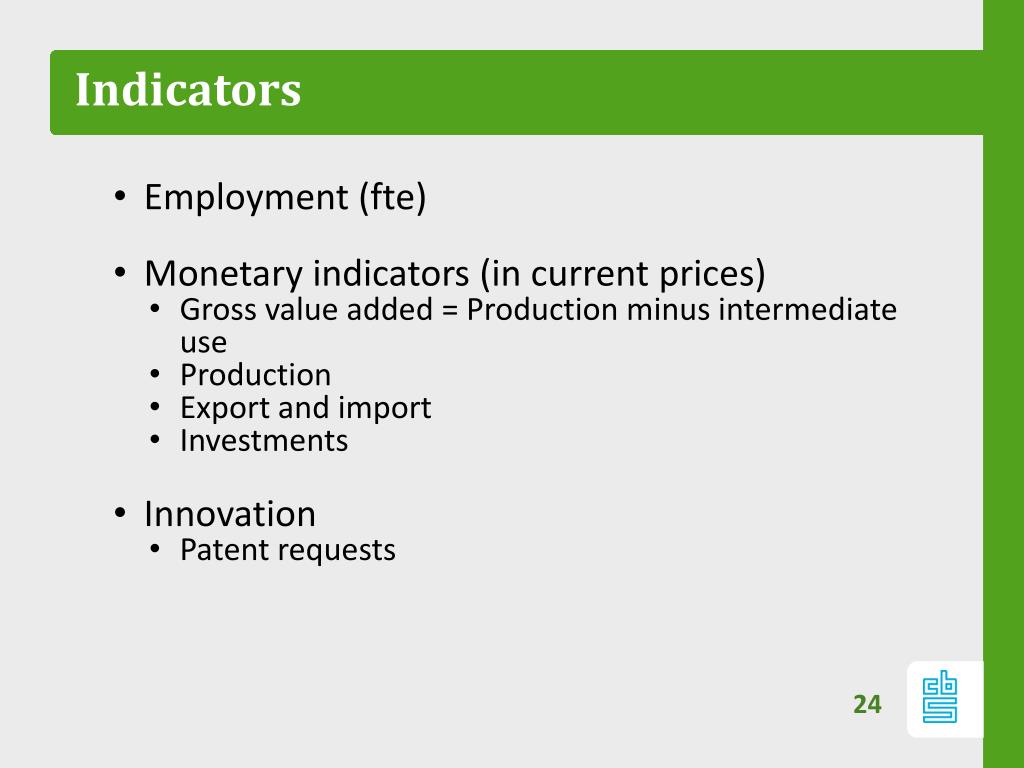 Indicators

• Employment (fte)

• Monetary indicators (in current prices)
  • Gross value added = Production minus intermediate use
  • Production
  • Export and import
  • Investments

• Innovation
  • Patent requests

24

cbs